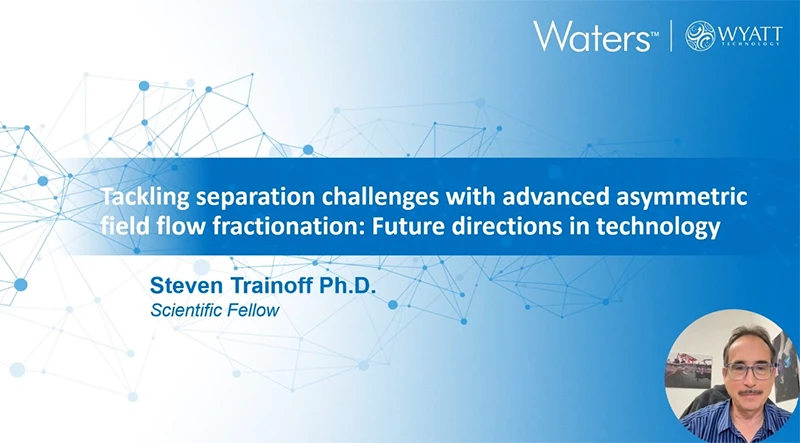 Waters™ | WYATT TECHNOLOGY

Tackling separation challenges with advanced asymmetric field flow fractionation: Future directions in technology

Steven Trainoff Ph.D.
Scientific Fellow